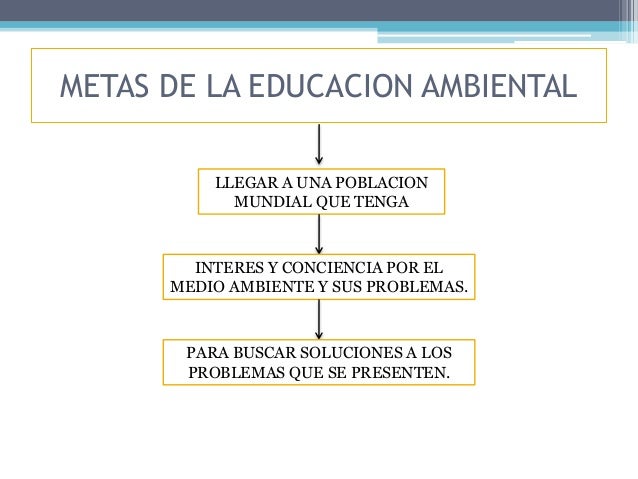 METAS DE LA EDUCACION AMBIENTAL

LLEGAR A UNA POBLACION MUNDIAL QUE TENGA

INTERES Y CONCIENCIA POR EL MEDIO AMBIENTE Y SUS PROBLEMAS.

PARA BUSCAR SOLUCIONES A LOS PROBLEMAS QUE SE PRESENTEN.